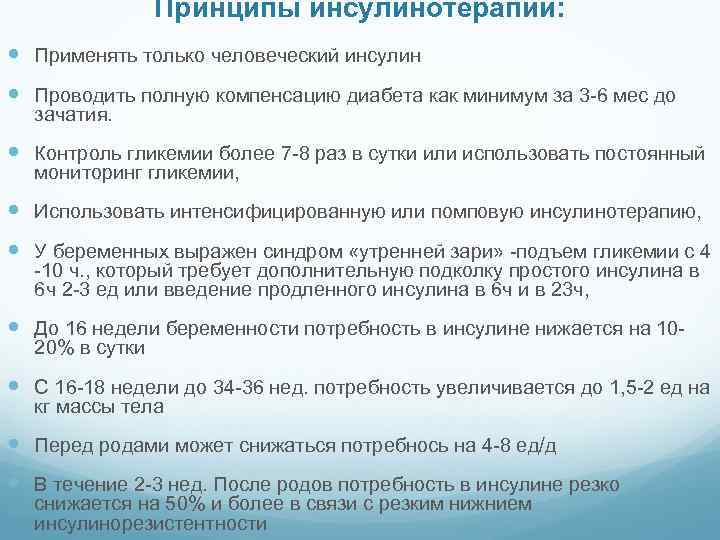 Принципы инсулинотерапии:

Применять только человеческий инсулин

Проводить полную компенсацию диабета как минимум за 3-6 мес до зачатия.

Контроль гликемии более 7-8 раз в сутки или использовать постоянный мониторинг гликемии,

Использовать интенсифицированную или помповую инсулинотерапию,

У беременных выражен синдром «утренней зари» -подъем гликемии с 4 -10 ч., который требует дополнительную подколку простого инсулина в 6ч 2-3 ед или введение продленного инсулина в 6ч и в 23ч,

До 16 недели беременности потребность в инсулине нижается на 10-20% в сутки

С 16-18 недели до 34-36 нед. потребность увеличивается до 1,5-2 ед на кг массы тела

Перед родами может снижаться потребнось на 4-8 ед/д

В течение 2-3 нед. После родов потребность в инсулине резко снижается на 50% и более в связи с резким нижнием инсулинорезистентности